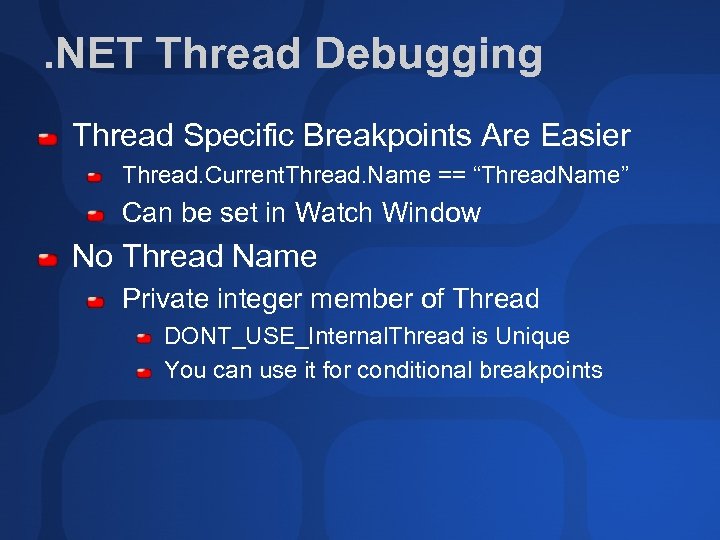 .NET Thread Debugging

Thread Specific Breakpoints Are Easier

Thread.CurrentThread.Name == “ThreadName”

Can be set in Watch Window

No Thread Name

Private integer member of Thread

DONT_USE_InternalThread is Unique

You can use it for conditional breakpoints